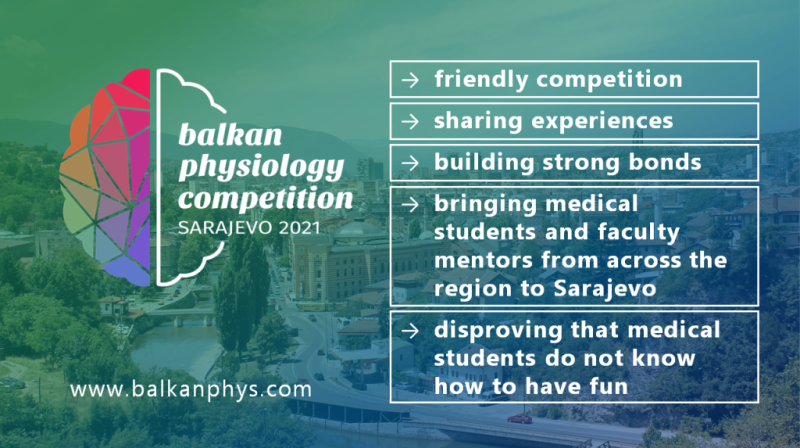 balkan physiology competition
SARAJEVO 2021

www.balkanphys.com

→ friendly competition

→ sharing experiences

→ building strong bonds

→ bringing medical students and faculty mentors from across the region to Sarajevo

→ disproving that medical students do not know how to have fun